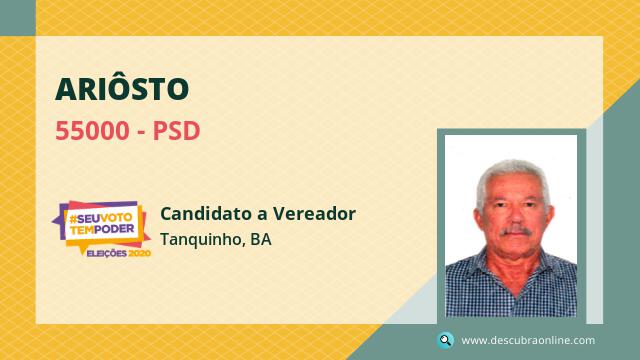 ARIÔSTO

55000 - PSD

#SEUVOTO TEMPODER
ELEIÇÕES 2020

Candidato a Vereador
Tanquinho, BA

www.descubraonline.com